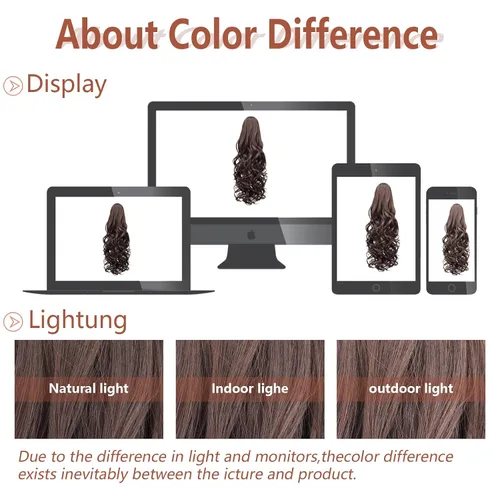 About Color Difference

Display

Lightung

Natural light

Indoor lighe

outdoor light

Due to the difference in light and monitors,thecolor difference exists inevitably between the icture and product.